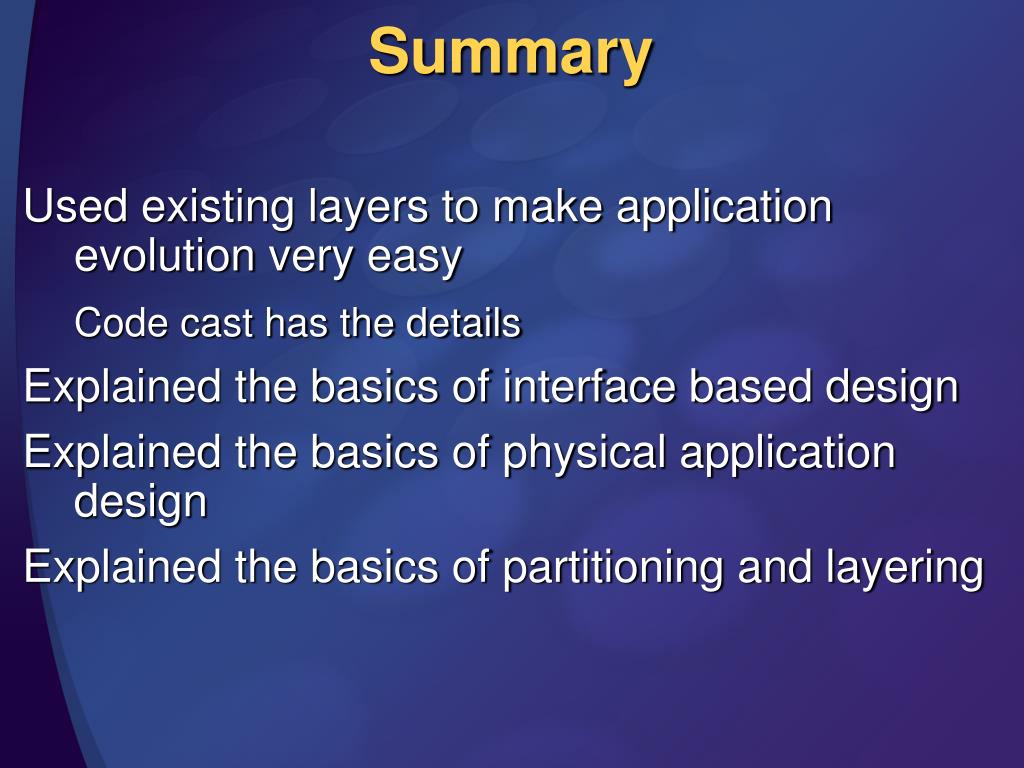 Summary

Used existing layers to make application evolution very easy

Code cast has the details

Explained the basics of interface based design

Explained the basics of physical application design

Explained the basics of partitioning and layering